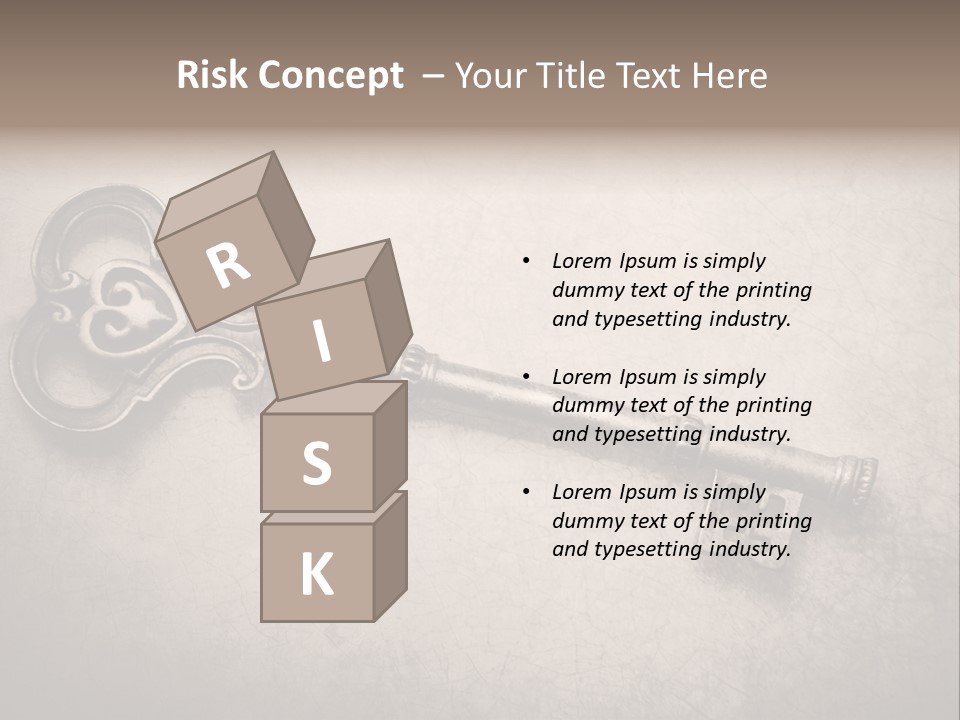 Risk Concept – Your Title Text Here

R
I
S
K

• Lorem Ipsum is simply dummy text of the printing and typesetting industry.

• Lorem Ipsum is simply dummy text of the printing and typesetting industry.

• Lorem Ipsum is simply dummy text of the printing and typesetting industry.